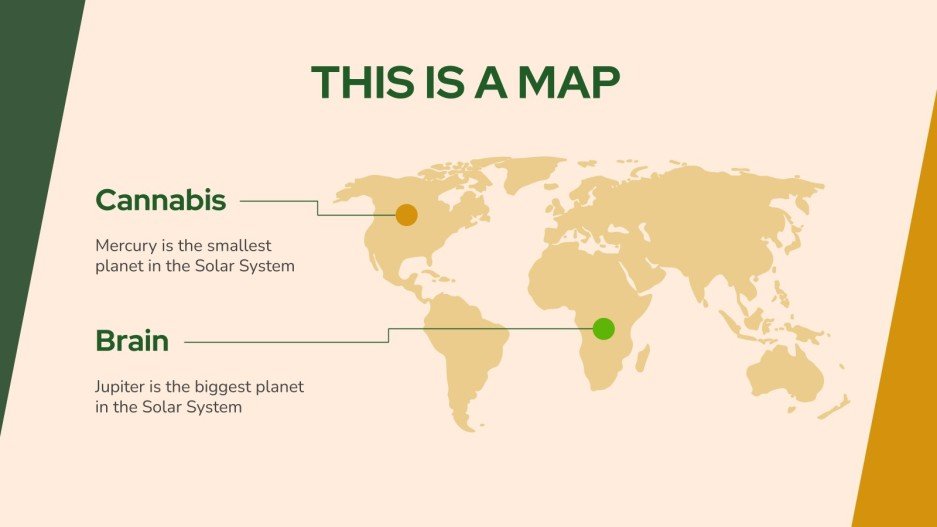 THIS IS A MAP

Cannabis

Mercury is the smallest planet in the Solar System

Brain

Jupiter is the biggest planet in the Solar System